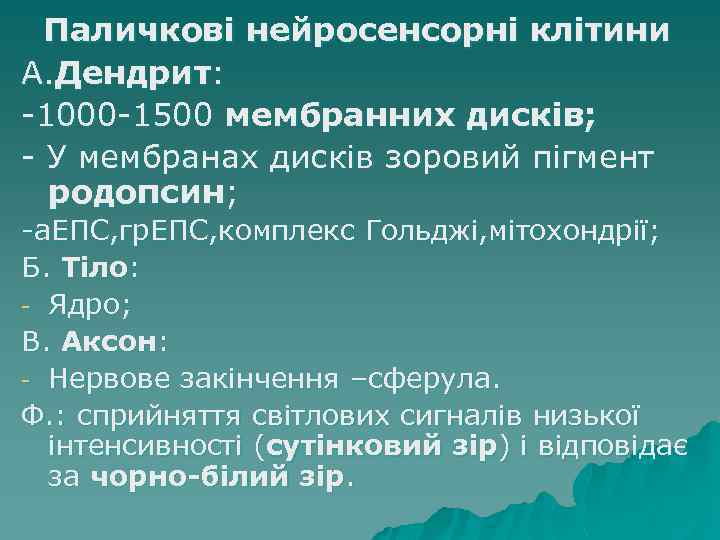 Паличкові нейросенсорні клітини

А.Дендрит:

-1000-1500 мембранних дисків;

- У мембранах дисків зоровий пігмент родопсин;

-аЕПС,грЕПС,комплекс Гольджі,мітохондрії;

Б. Тіло:

- Ядро;

В. Аксон:

- Нервове закінчення –сферула.

Ф.: сприйняття світлових сигналів низької інтенсивності (сутінковий зір) і відповідає за чорно-білий зір.